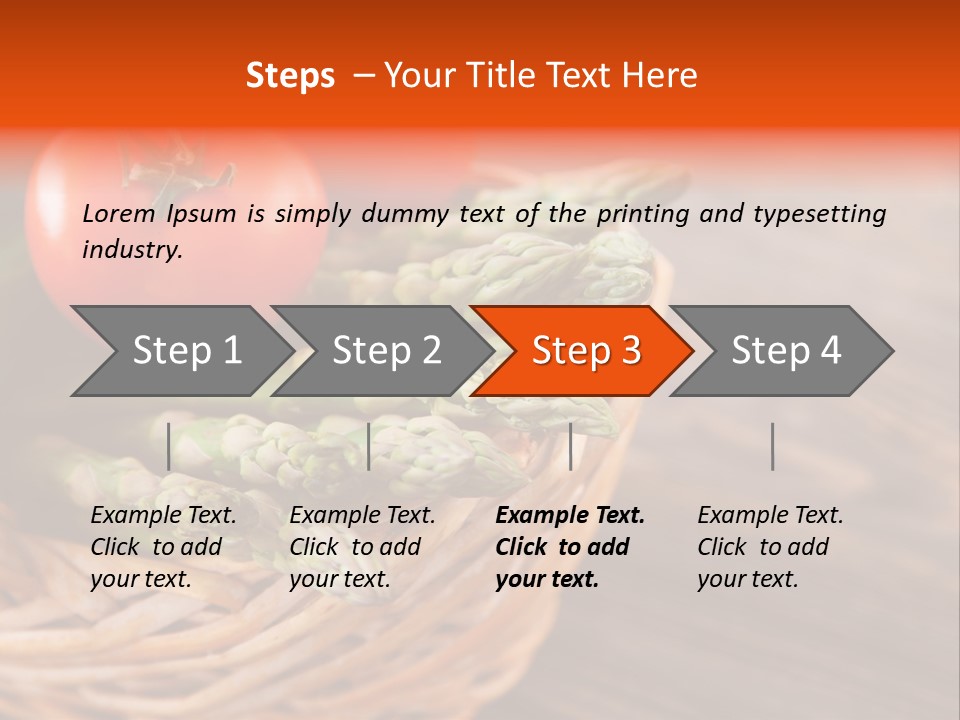 Steps – Your Title Text Here

Lorem Ipsum is simply dummy text of the printing and typesetting industry.

Step 1

Step 2

Step 3

Step 4

Example Text. Click to add your text.

Example Text. Click to add your text.

Example Text. Click to add your text.

Example Text. Click to add your text.